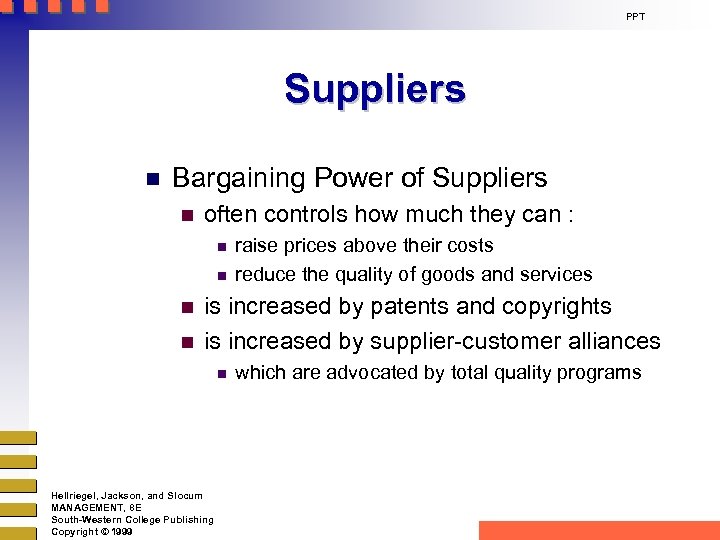 PPT

Suppliers

Bargaining Power of Suppliers

often controls how much they can :

raise prices above their costs

reduce the quality of goods and services

is increased by patents and copyrights

is increased by supplier-customer alliances

which are advocated by total quality programs

Hellriegel, Jackson, and Slocum
MANAGEMENT, 8E
South-Western College Publishing
Copyright © 1999